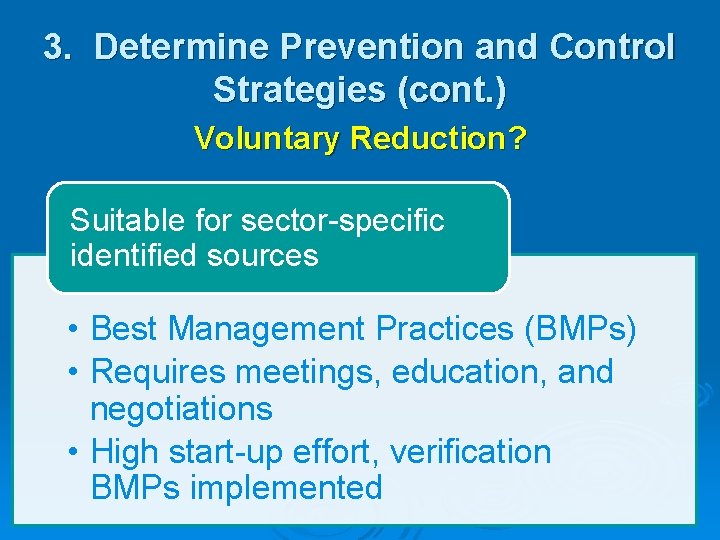 3. Determine Prevention and Control Strategies (cont.)

Voluntary Reduction?

Suitable for sector-specific identified sources

• Best Management Practices (BMPs)
• Requires meetings, education, and negotiations
• High start-up effort, verification BMPs implemented